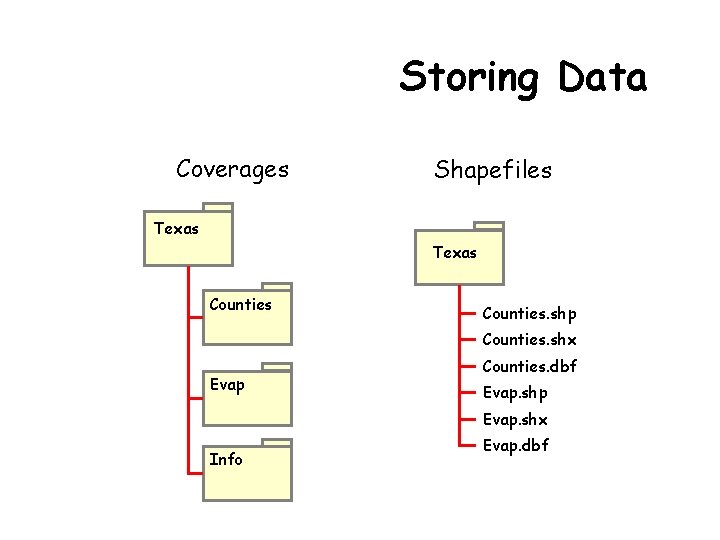 Storing Data

Coverages

Texas

Counties

Evap

Info

Shapefiles

Texas

Counties.shp
Counties.shx
Counties.dbf
Evap.shp
Evap.shx
Evap.dbf